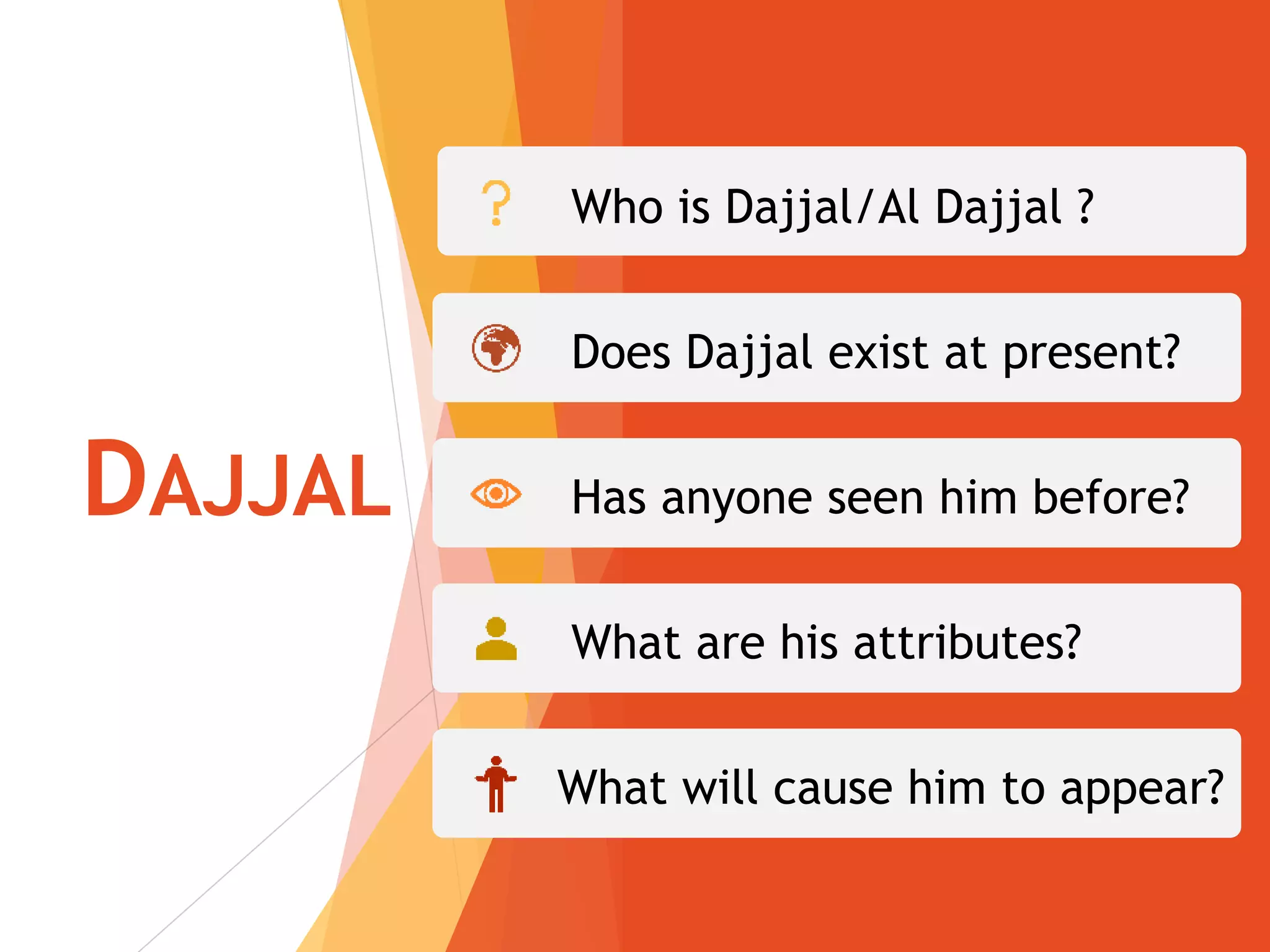 DAJJAL

Who is Dajjal/Al Dajjal ?

Does Dajjal exist at present?

Has anyone seen him before?

What are his attributes?

What will cause him to appear?